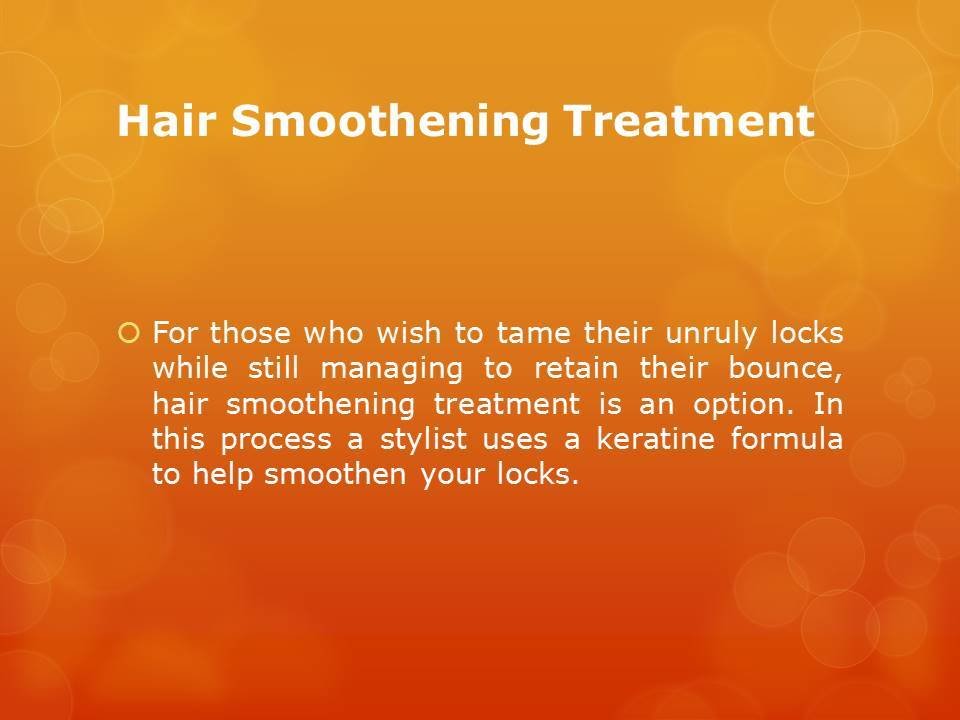 Hair Smoothening Treatment

For those who wish to tame their unruly locks while still managing to retain their bounce, hair smoothening treatment is an option. In this process a stylist uses a keratine formula to help smoothen your locks.